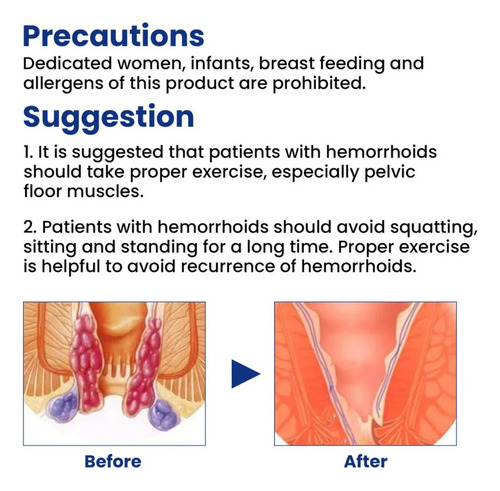 Precautions
Dedicated women, infants, breast feeding and allergens of this product are prohibited.

Suggestion
1. It is suggested that patients with hemorrhoids should take proper exercise, especially pelvic floor muscles.

2. Patients with hemorrhoids should avoid squatting, sitting and standing for a long time. Proper exercise is helpful to avoid recurrence of hemorrhoids.

Before

After